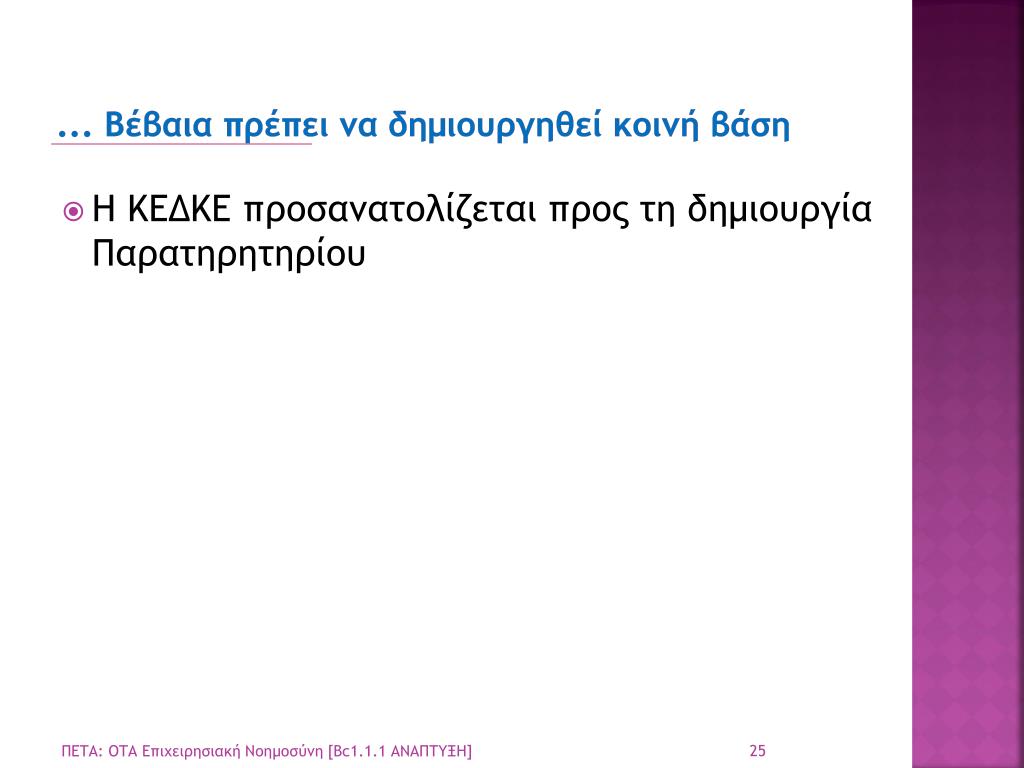 ... Βέβαια πρέπει να δημιουργηθεί κοινή βάση

Η ΚΕΔΚΕ προσανατολίζεται προς τη δημιουργία Παρατηρητηρίου

ΠΕΤΑ: ΟΤΑ Επιχειρησιακή Νοημοσύνη [Bc1.1.1 ΑΝΑΠΤΥΞΗ]

25